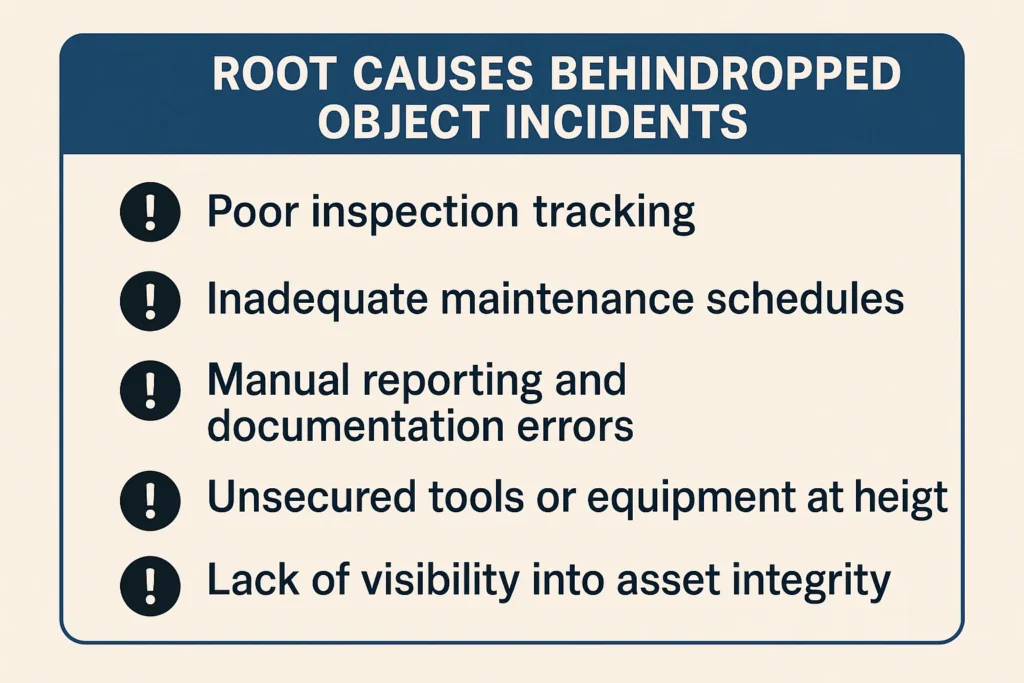 ROOT CAUSES BEHINDROPPED OBJECT INCIDENTS

! Poor inspection tracking

! Inadequate maintenance schedules

! Manual reporting and documentation errors

! Unsecured tools or equipment at heigt

! Lack of visibility into asset integrity